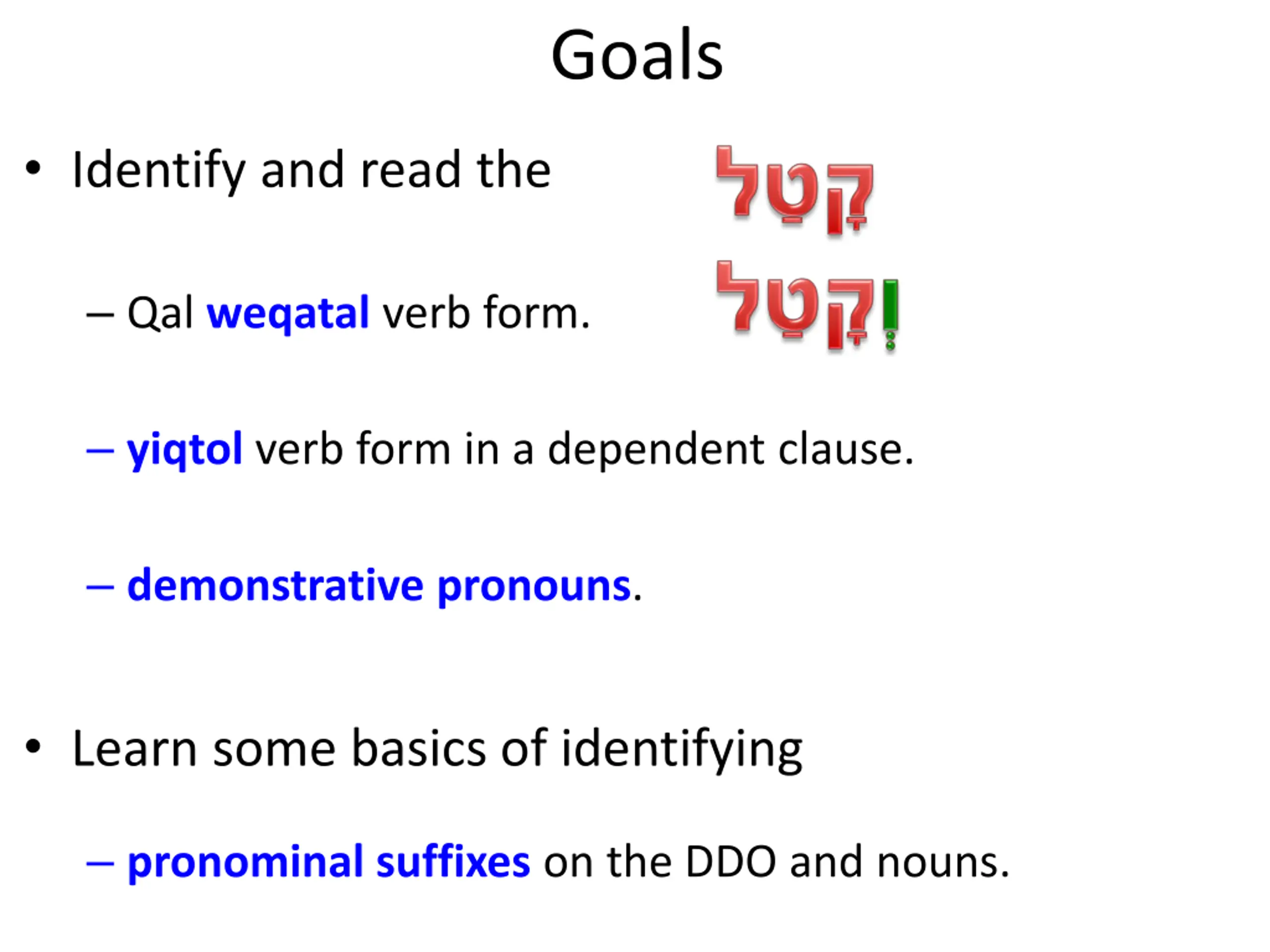 Goals

• Identify and read the

קָטַל

– Qal weqatal verb form.

וְקָטַל

– yiqtol verb form in a dependent clause.

– demonstrative pronouns.

• Learn some basics of identifying

– pronominal suffixes on the DDO and nouns.